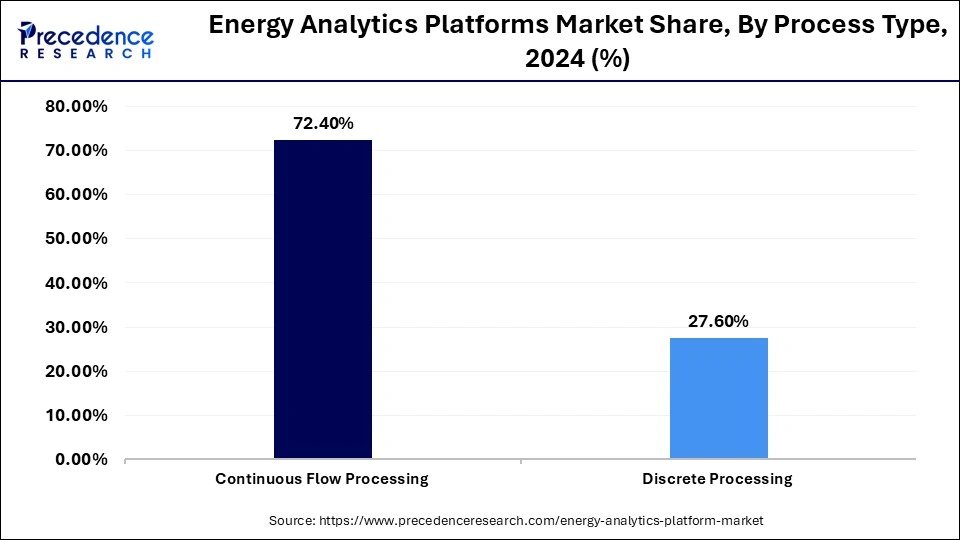 Precedence RESEARCH

Energy Analytics Platforms Market Share, By Process Type, 2024 (%)

80.00%
70.00%
60.00%
50.00%
40.00%
30.00%
20.00%
10.00%
0.00%

72.40%
27.60%

Continuous Flow Processing
Discrete Processing

Source: https://www.precedenceresearch.com/energy-analytics-platform-market